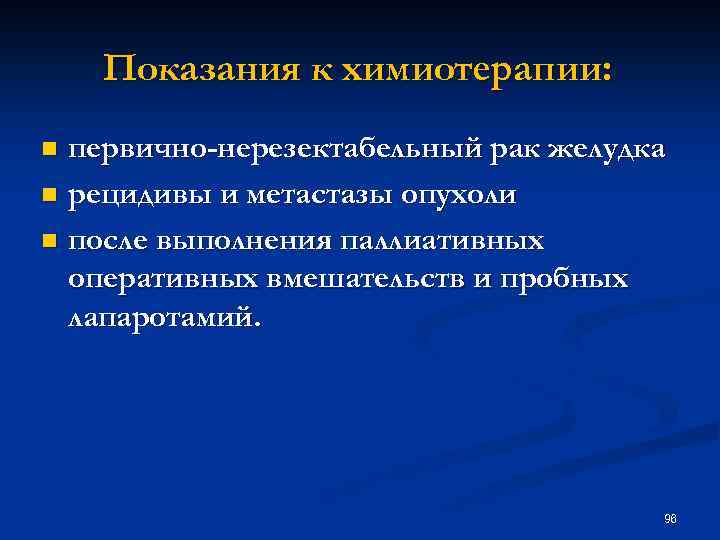 Показания к химиотерапии:

- первично-нерезектабельный рак желудка
- рецидивы и метастазы опухоли
- после выполнения паллиативных оперативных вмешательств и пробных лапаротамий.

96